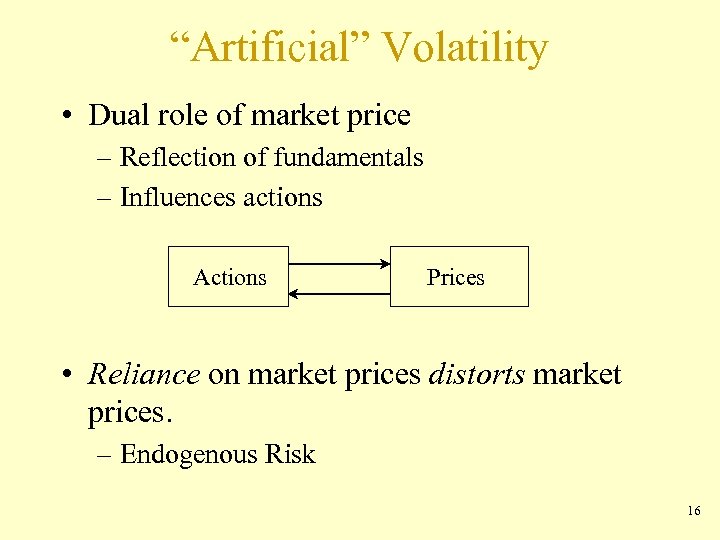 “Artificial” Volatility

• Dual role of market price
– Reflection of fundamentals
– Influences actions

Actions

Prices

• Reliance on market prices distorts market prices.
– Endogenous Risk

16